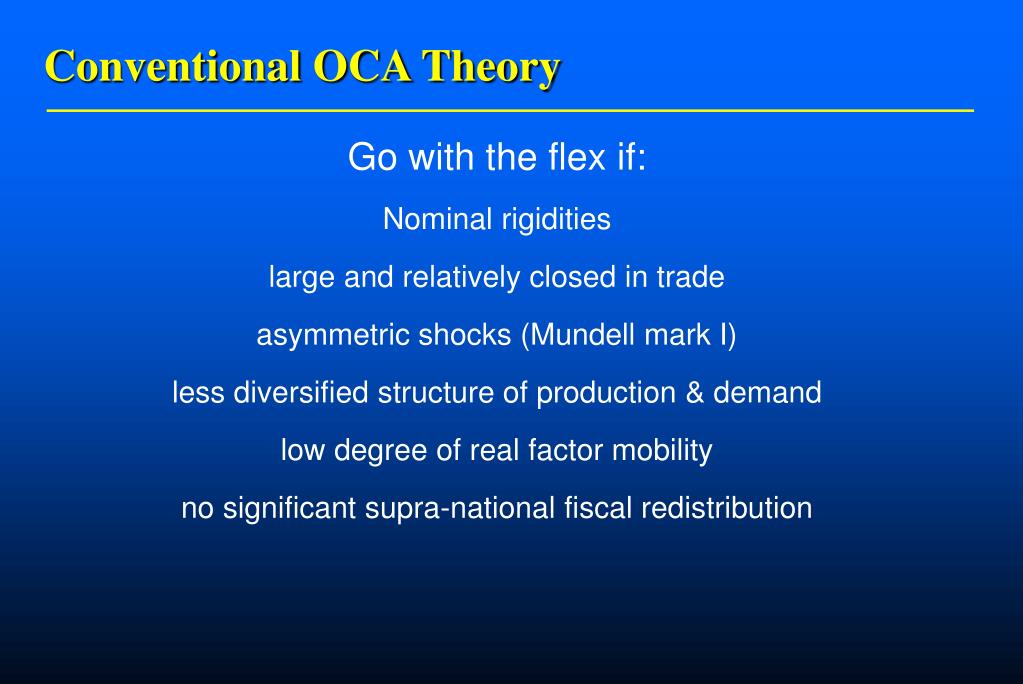 Conventional OCA Theory

Go with the flex if:

Nominal rigidities

large and relatively closed in trade

asymmetric shocks (Mundell mark I)

less diversified structure of production & demand

low degree of real factor mobility

no significant supra-national fiscal redistribution